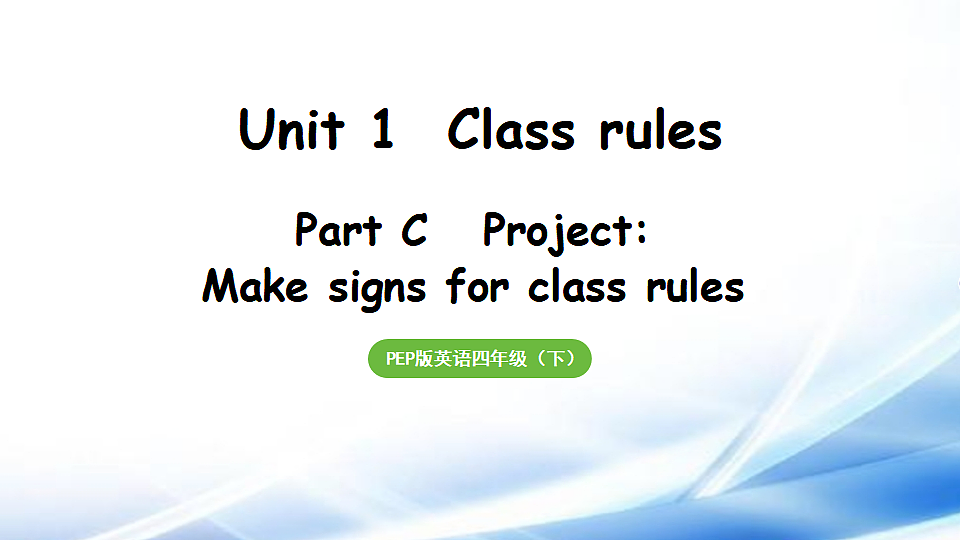 Unit 1 Class rules

Part C Project:
Make signs for class rules

PEP版英语四年级（下）